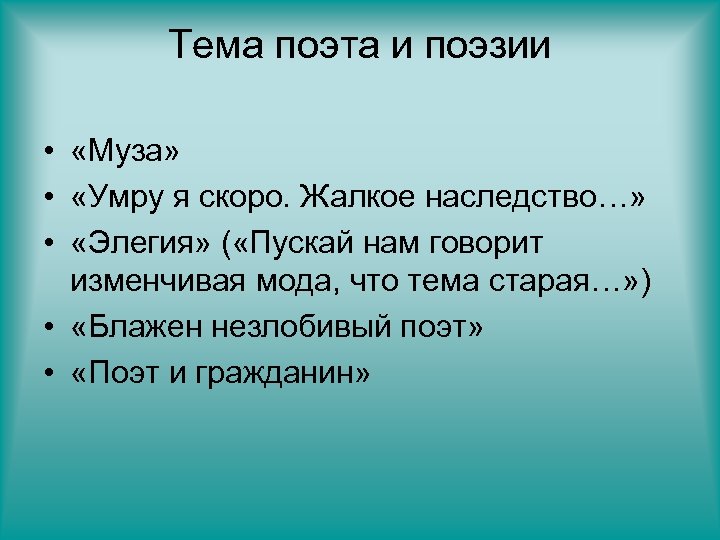 Тема поэта и поэзии

• «Муза»
• «Умру я скоро. Жалкое наследство…»
• «Элегия» («Пускай нам говорит изменчивая мода, что тема старая…»)
• «Блажен незлобивый поэт»
• «Поэт и гражданин»